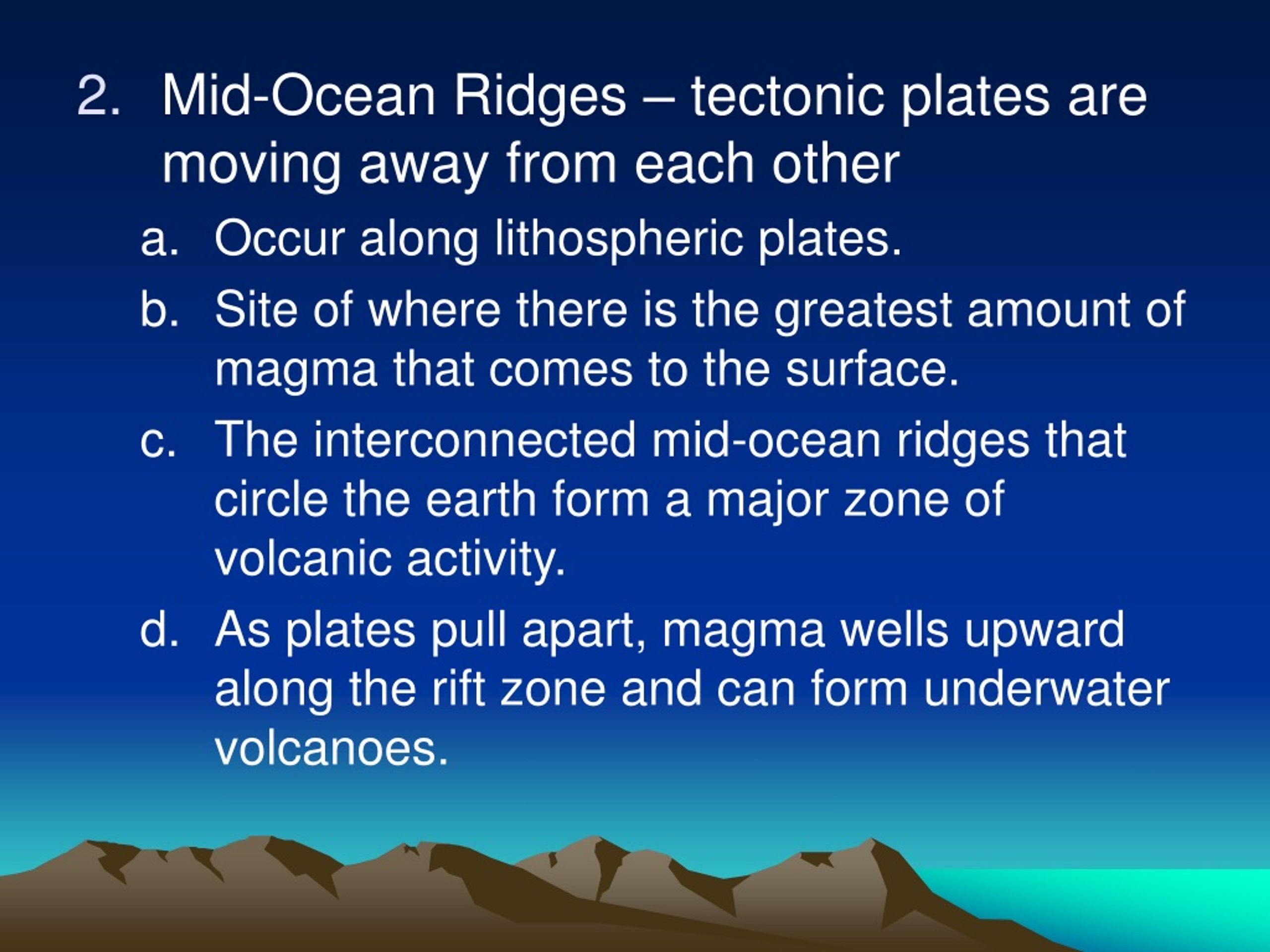 2. Mid-Ocean Ridges – tectonic plates are moving away from each other

a. Occur along lithospheric plates.

b. Site of where there is the greatest amount of magma that comes to the surface.

c. The interconnected mid-ocean ridges that circle the earth form a major zone of volcanic activity.

d. As plates pull apart, magma wells upward along the rift zone and can form underwater volcanoes.